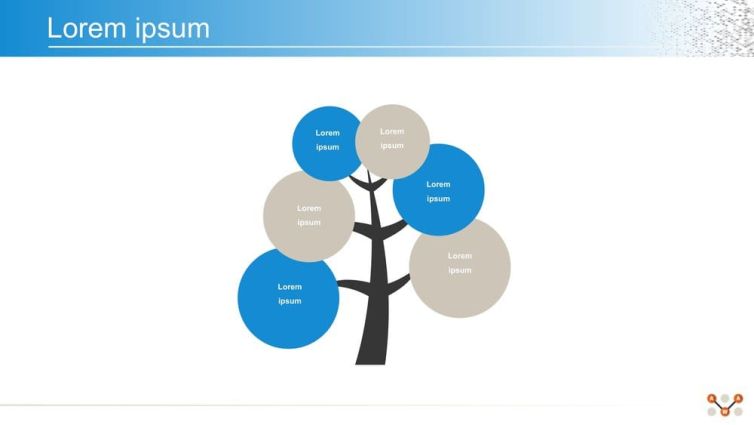 Lorem ipsum

Lorem ipsum

Lorem ipsum

Lorem ipsum

Lorem ipsum

Lorem ipsum

Lorem ipsum